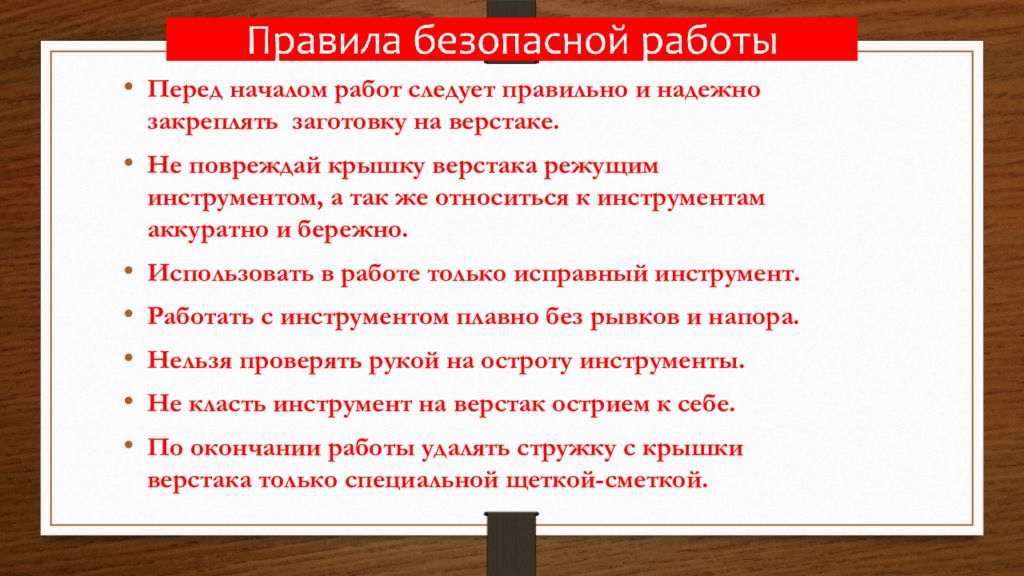 Правила безопасной работы

• Перед началом работ следует правильно и надежно закреплять заготовку на верстаке.
• Не повреждай крышку верстака режущим инструментом, а так же относиться к инструментам аккуратно и бережно.
• Использовать в работе только исправный инструмент.
• Работать с инструментом плавно без рывков и напора.
• Нельзя проверять рукой на остроту инструменты.
• Не класть инструмент на верстак острием к себе.
• По окончании работы удалять стружку с крышки верстака только специальной щеткой-сметкой.